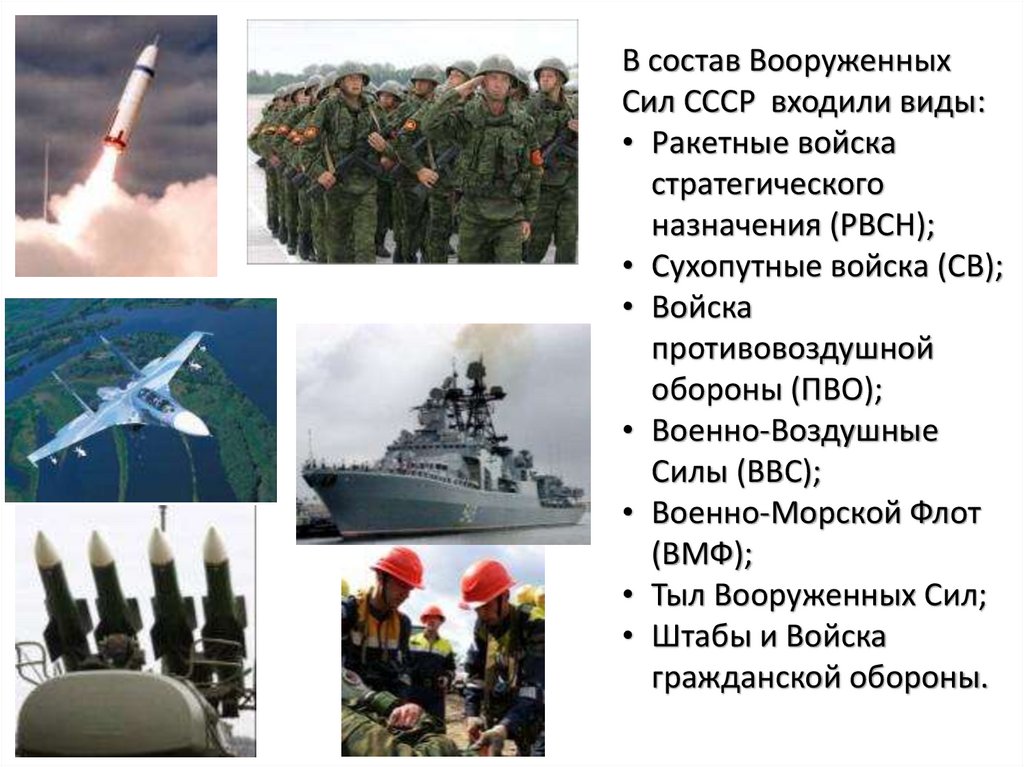 В состав Вооруженных Сил СССР входили виды:
• Ракетные войска стратегического назначения (РВСН);
• Сухопутные войска (СВ);
• Войска противовоздушной обороны (ПВО);
• Военно-Воздушные Силы (ВВС);
• Военно-Морской Флот (ВМФ);
• Тыл Вооруженных Сил;
• Штабы и Войска гражданской обороны.